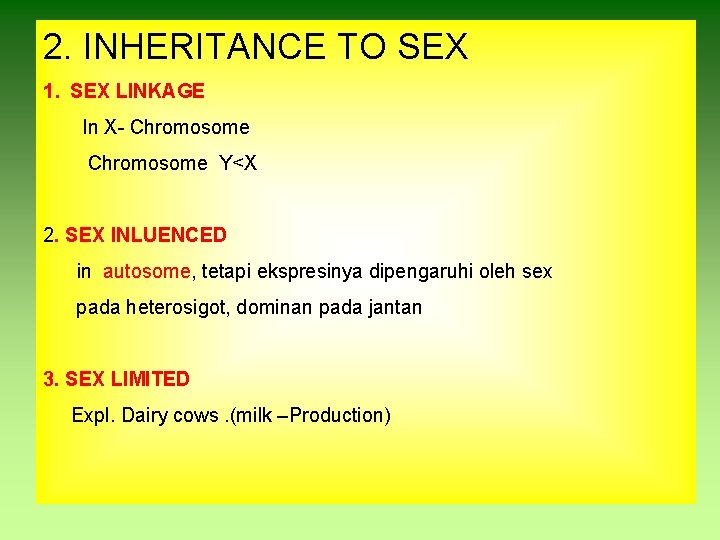 2. INHERITANCE TO SEX

1. SEX LINKAGE

In X- Chromosome

Chromosome Y<X

2. SEX INLUENCED

in autosome, tetapi ekspresinya dipengaruhi oleh sex

pada heterosigot, dominan pada jantan

3. SEX LIMITED

Expl. Dairy cows .(milk –Production)